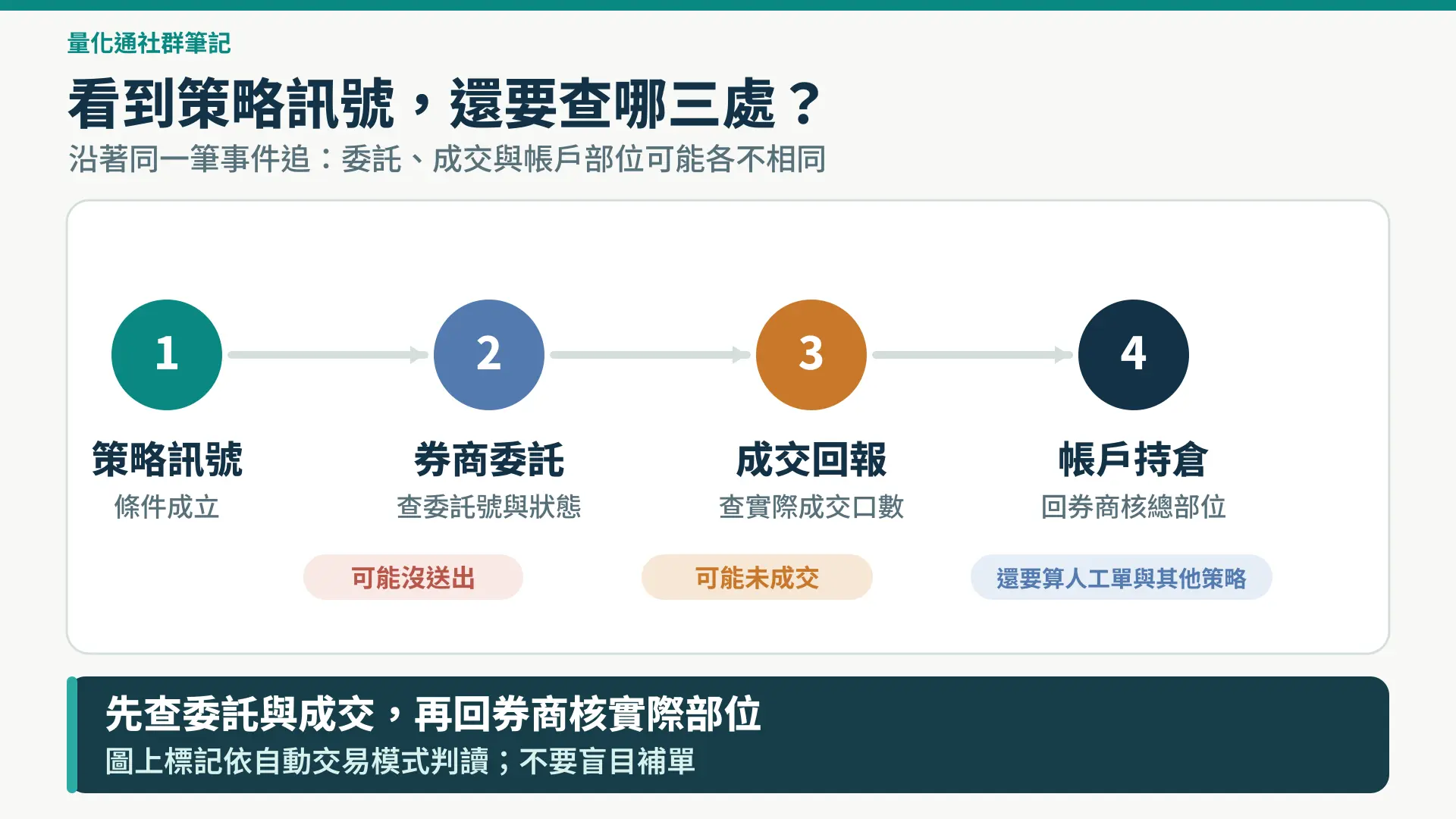 量化通社群筆記

看到策略訊號，還要查哪三處？

沿著同一筆事件追：委託、成交與帳戶部位可能各不相同

1

策略訊號

條件成立

2

券商委託

查委託號與狀態

可能沒送出

3

成交回報

查實際成交口數

可能未成交

4

帳戶持倉

回券商核總部位

還要算人工單與其他策略

先查委託與成交，再回券商核實際部位

圖上標記依自動交易模式判讀；不要盲目補單